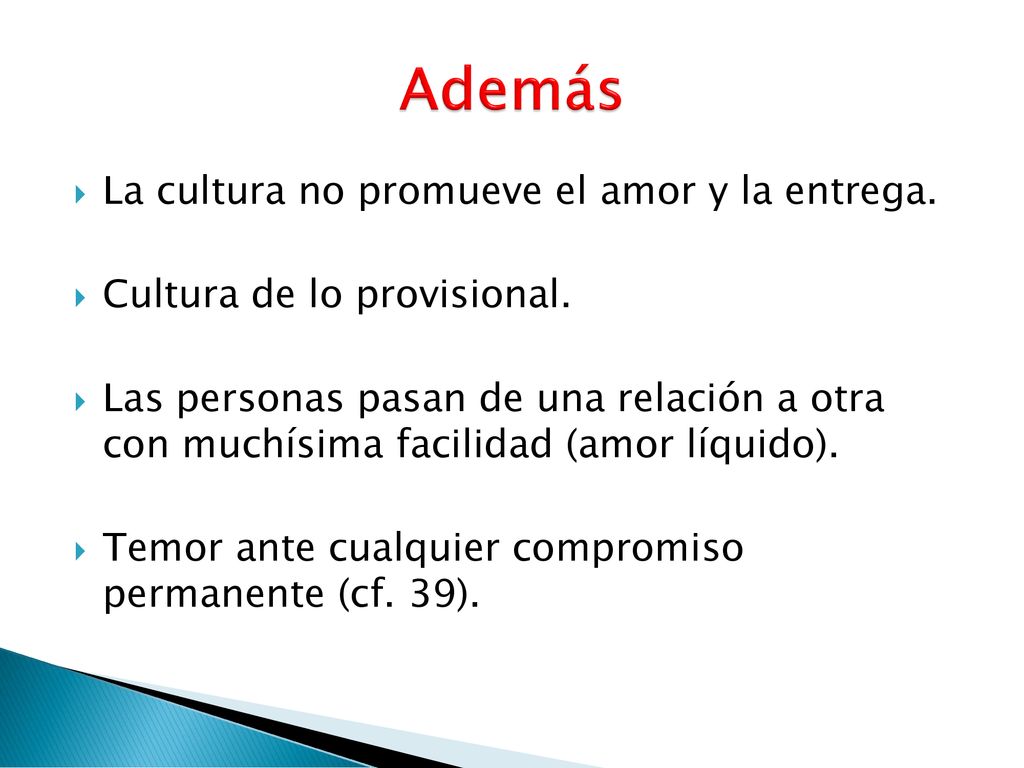 Además

La cultura no promueve el amor y la entrega.

Cultura de lo provisional.

Las personas pasan de una relación a otra con muchísima facilidad (amor líquido).

Temor ante cualquier compromiso permanente (cf. 39).